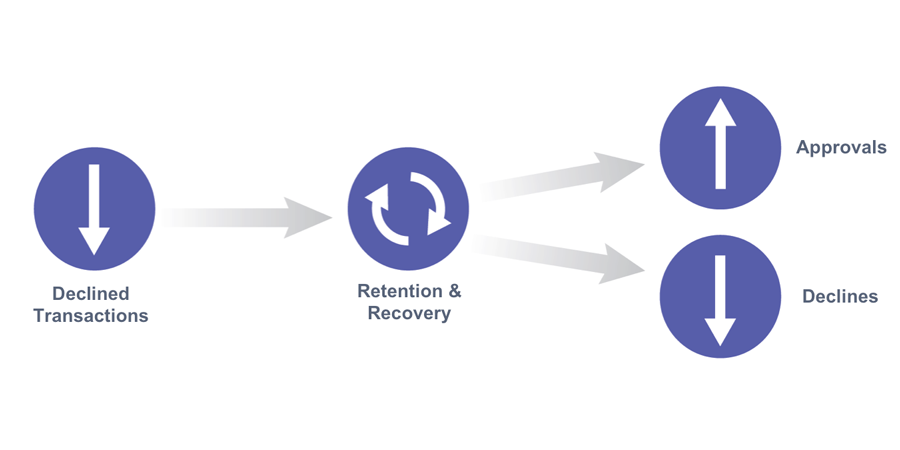 Declined Transactions

Retention & Recovery

Approvals

Declines